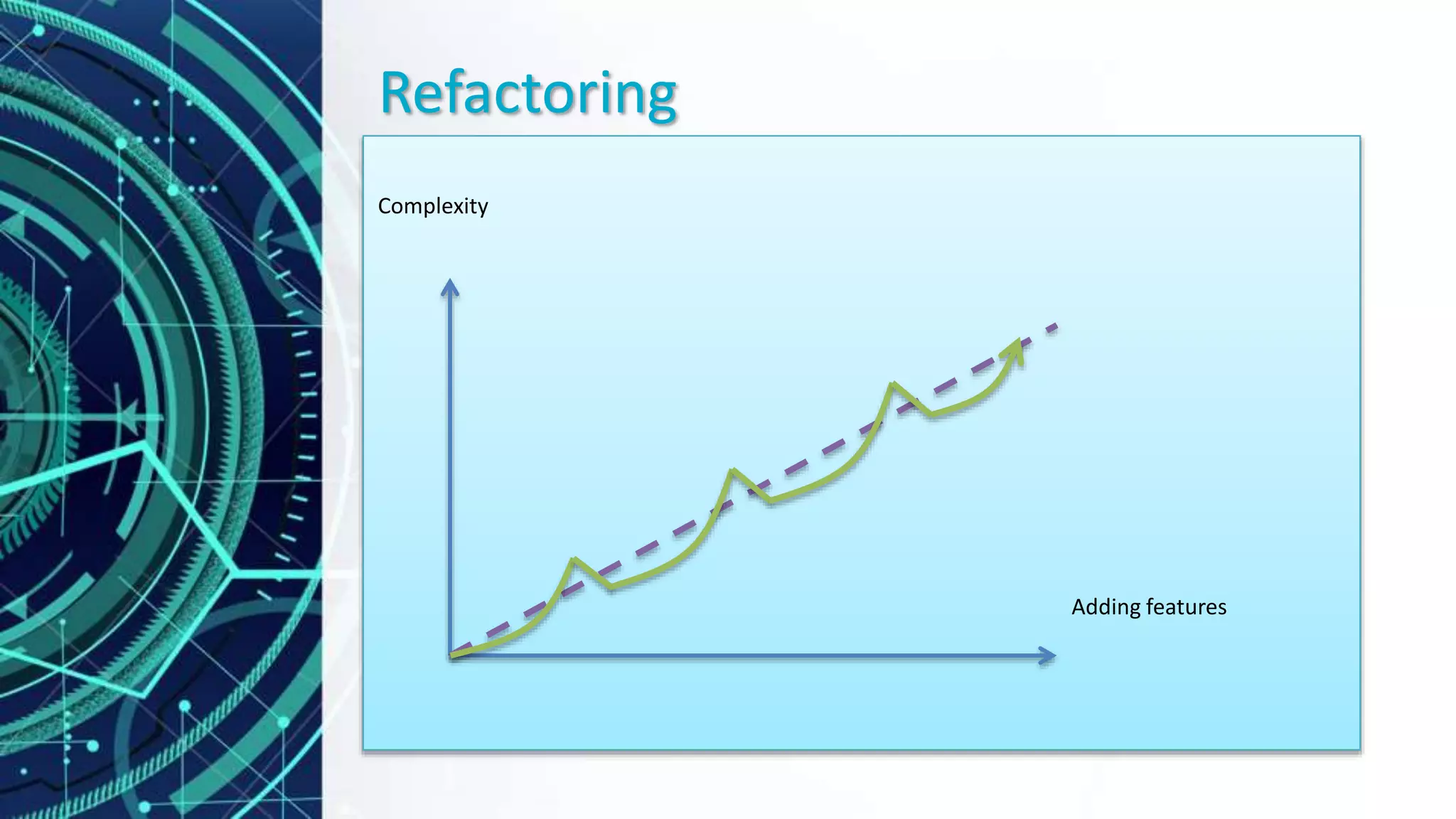 Refactoring

Complexity

Adding features